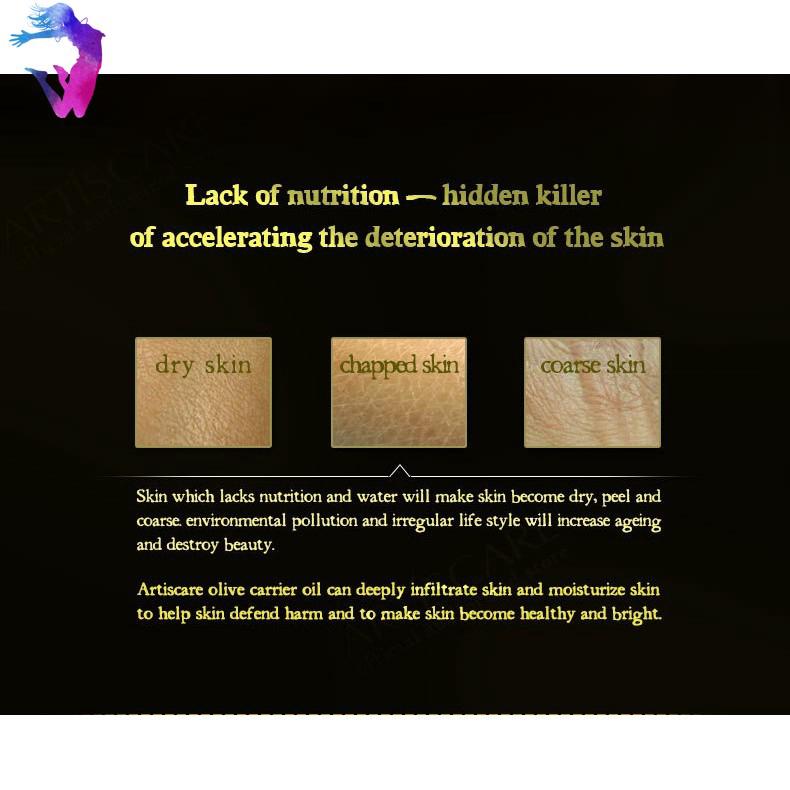 Lack of nutrition — hidden killer
of accelerating the deterioration of the skin

dry skin

chapped skin

coarse skin

Skin which lacks nutrition and water will make skin become dry, peel and coarse. environmental pollution and irregular life style will increase ageing and destroy beauty.

Artiscare olive carrier oil can deeply infiltrate skin and moisturize skin to help skin defend harm and to make skin become healthy and bright.